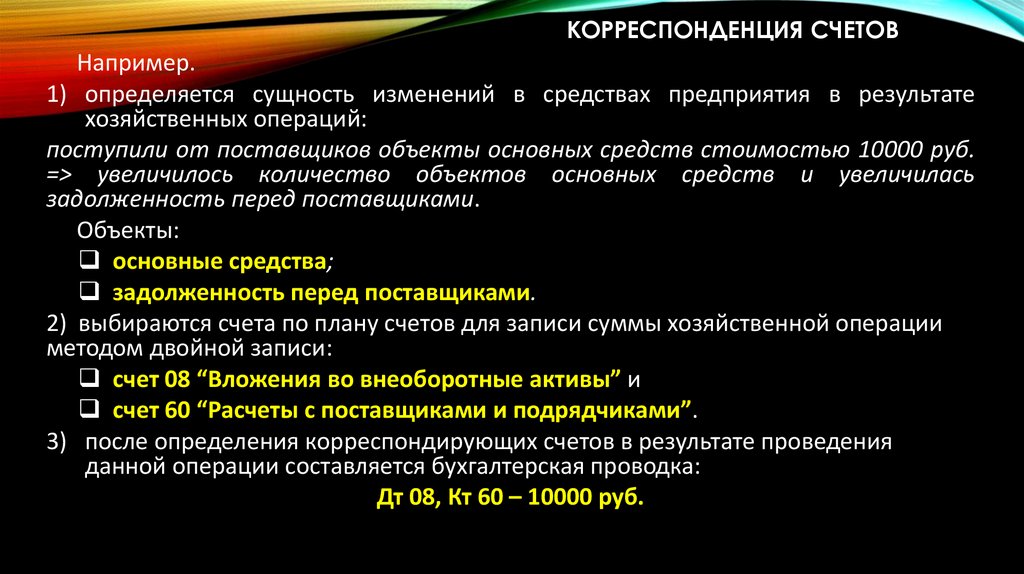 КОРРЕСПОНДЕНЦИЯ СЧЕТОВ

Например.

1) определяется сущность изменений в средствах предприятия в результате хозяйственных операций:

поступили от поставщиков объекты основных средств стоимостью 10000 руб. => увеличилось количество объектов основных средств и увеличилась задолженность перед поставщиками.

Объекты:

❑ основные средства;

❑ задолженность перед поставщиками.

2) выбираются счета по плану счетов для записи суммы хозяйственной операции методом двойной записи:

❑ счет 08 “Вложения во внеоборотные активы” и

❑ счет 60 “Расчеты с поставщиками и подрядчиками”.

3) после определения корреспондирующих счетов в результате проведения данной операции составляется бухгалтерская проводка:

Дт 08, Кт 60 – 10000 руб.